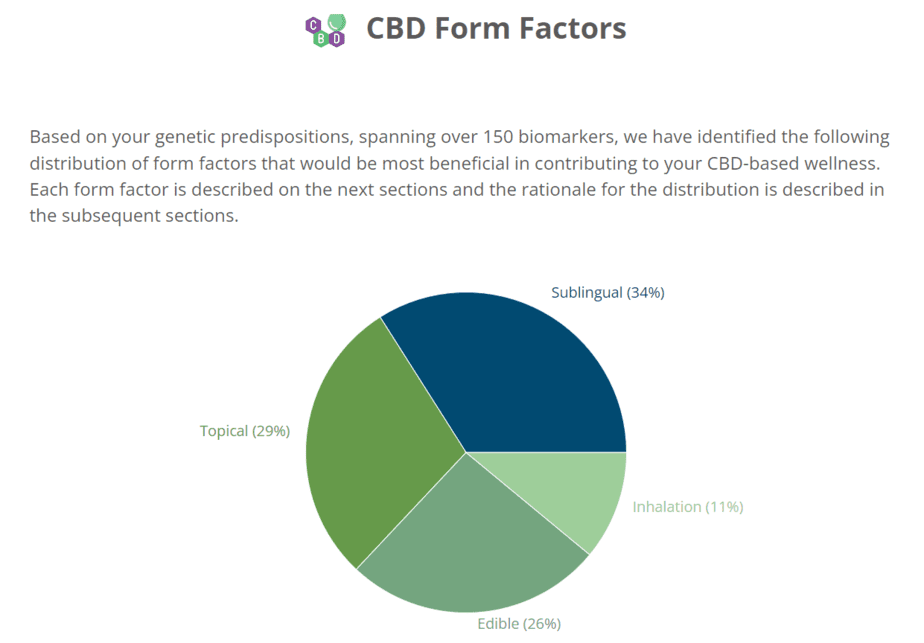 C B D CBD Form Factors

Based on your genetic predispositions, spanning over 150 biomarkers, we have identified the following distribution of form factors that would be most beneficial in contributing to your CBD-based wellness. Each form factor is described on the next sections and the rationale for the distribution is described in the subsequent sections.

Sublingual (34%)

Topical (29%)

Inhalation (11%)

Edible (26%)